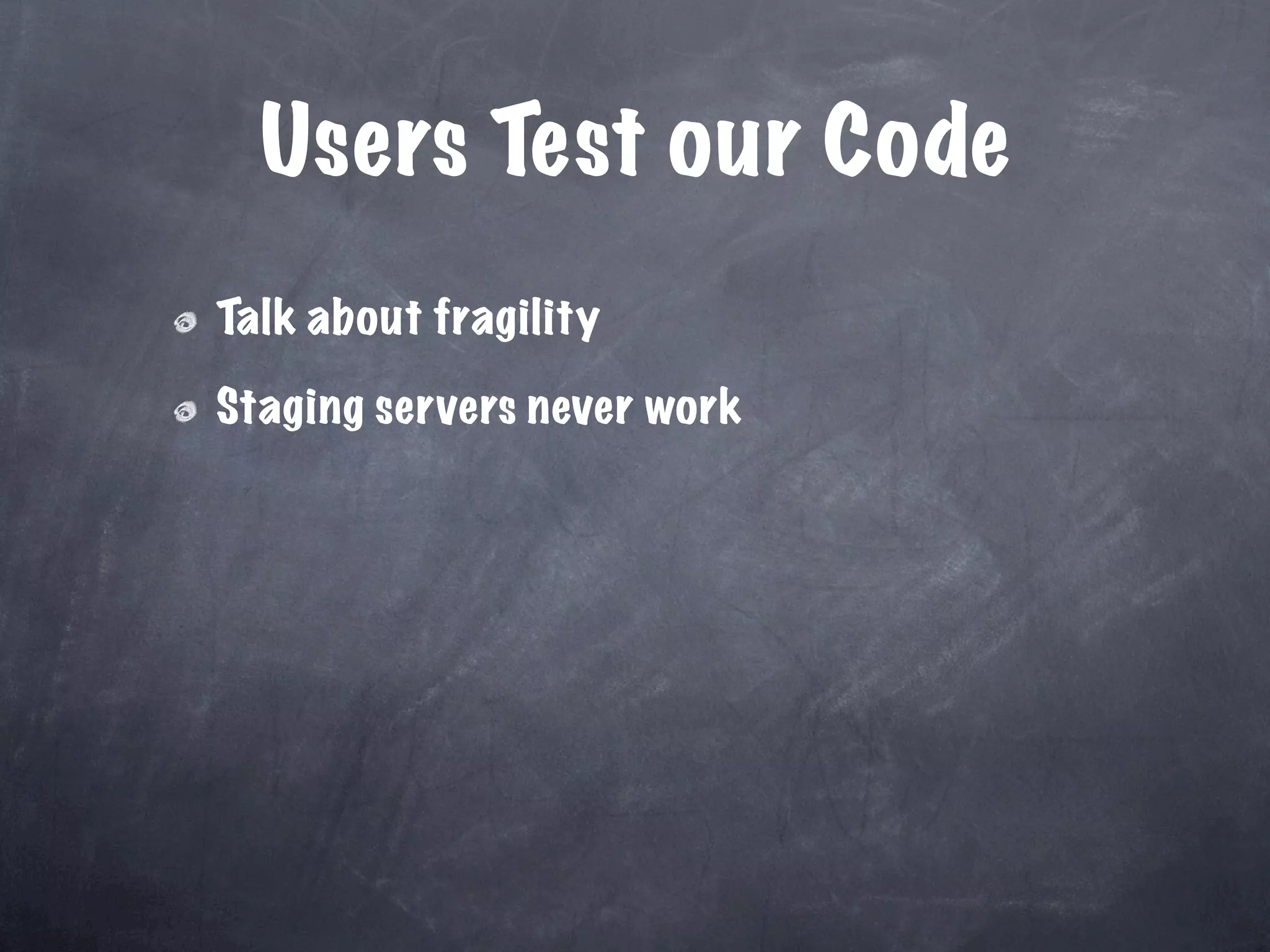 Users Test our Code

Talk about fragility

Staging servers never work